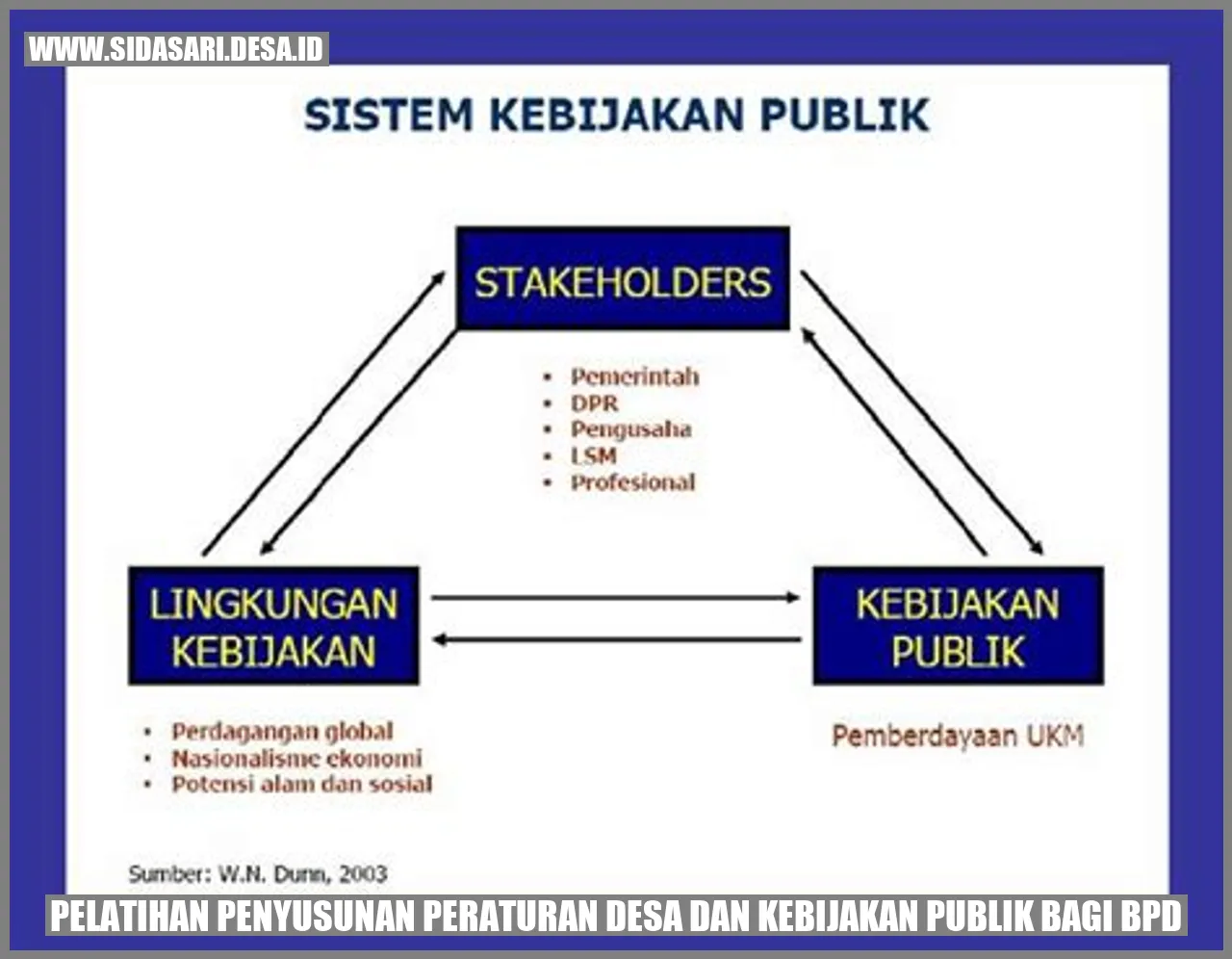 WWW.SIDASARI.DESA.ID

SISTEM KEBIJAKAN PUBLIK

STAKEHOLDERS

• Pemerintah
• DPR
• Pengusaha
• LSM
• Profesional

LINGKUNGAN KEBIJAKAN

• Perdagangan global
• Nasionalisme ekonomi
• Potensi alam dan sosial

KEBIJAKAN PUBLIK

Pemberdayaan UKM

Sumber: W.N. Dunn, 2003

PELATIHAN PENYUSUNAN PERATURAN DESA DAN KEBIJAKAN PUBLIK BAGI BPD